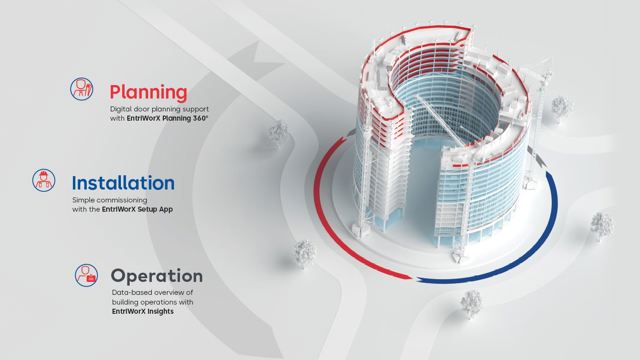 Planning
Digital door planning support with EntriWorX Planning 360°

Installation
Simple commissioning with the EntriWorX Setup App

Operation
Data-based overview of building operations with EntriWorX Insights